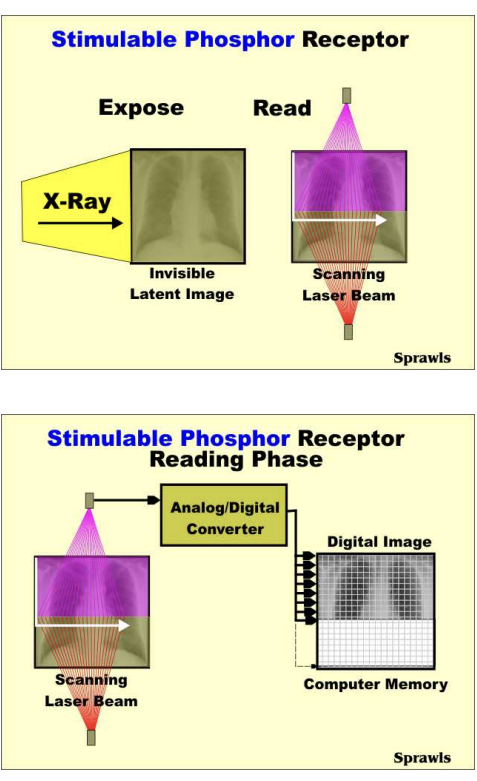 Stimulable Phosphor Receptor

Expose

Read

X-Ray

Invisible Latent Image

Scanning Laser Beam

Sprawls

Stimulable Phosphor Receptor
Reading Phase

Analog/Digital Converter

Digital Image

Scanning Laser Beam

Computer Memory

Sprawls